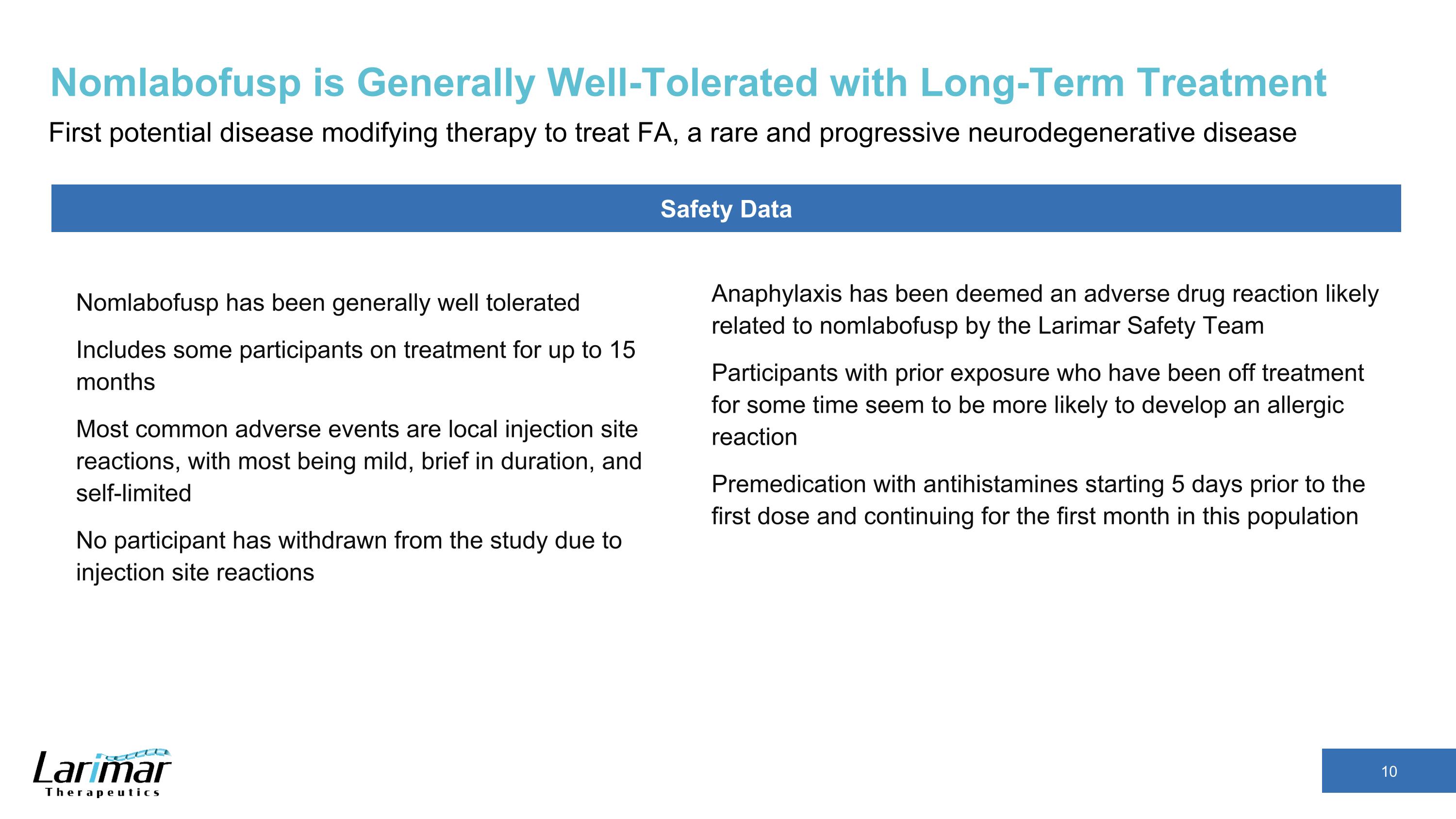 Nomlabofusp is Generally Well-Tolerated with Long-Term Treatment

First potential disease modifying therapy to treat FA, a rare and progressive neurodegenerative disease

Safety Data

Nomlabofusp has been generally well tolerated

Includes some participants on treatment for up to 15 months

Most common adverse events are local injection site reactions, with most being mild, brief in duration, and self-limited

No participant has withdrawn from the study due to injection site reactions

Anaphylaxis has been deemed an adverse drug reaction likely related to nomlabofusp by the Larimar Safety Team

Participants with prior exposure who have been off treatment for some time seem to be more likely to develop an allergic reaction

Premedication with antihistamines starting 5 days prior to the first dose and continuing for the first month in this population

Larimar Therapeutics

10